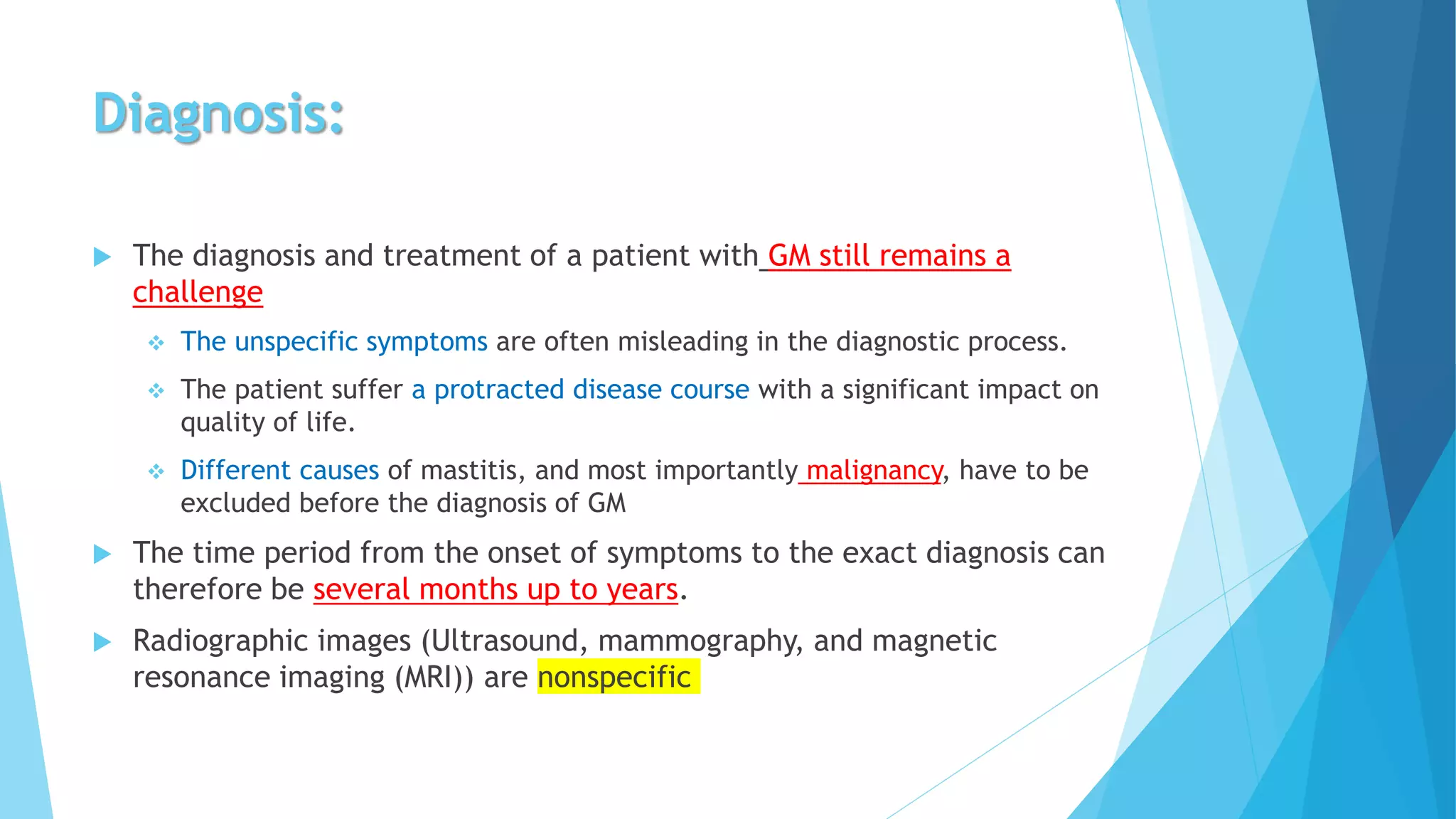 Diagnosis:

The diagnosis and treatment of a patient with GM still remains a challenge

The unspecific symptoms are often misleading in the diagnostic process.

The patient suffer a protracted disease course with a significant impact on quality of life.

Different causes of mastitis, and most importantly malignancy, have to be excluded before the diagnosis of GM

The time period from the onset of symptoms to the exact diagnosis can therefore be several months up to years.

Radiographic images (Ultrasound, mammography, and magnetic resonance imaging (MRI)) are nonspecific